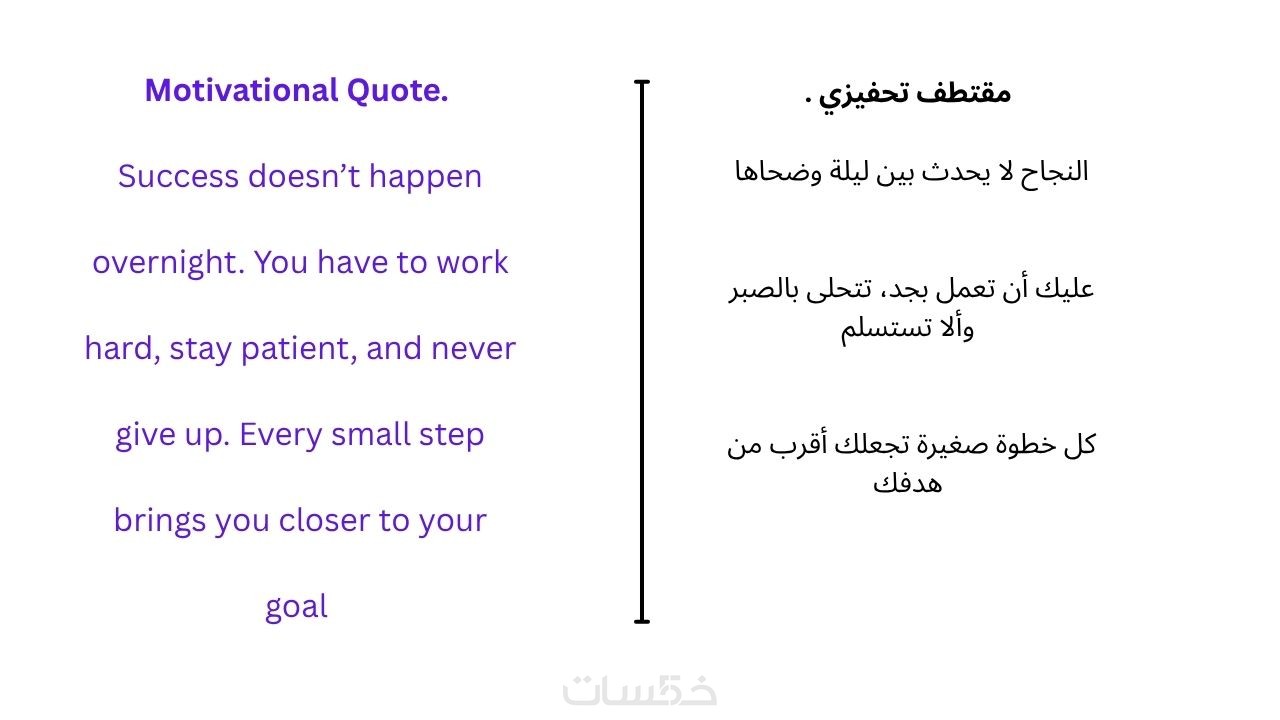 Motivational Quote.

Success doesn’t happen overnight. You have to work hard, stay patient, and never give up. Every small step brings you closer to your goal

مقتطف تحفيزي .

النجاح لا يحدث بين ليلة وضحاها

عليك أن تعمل بجد، تتحلى بالصبر وألا تستسلم

كل خطوة صغيرة تجعلك أقرب من هدفك

خمسات